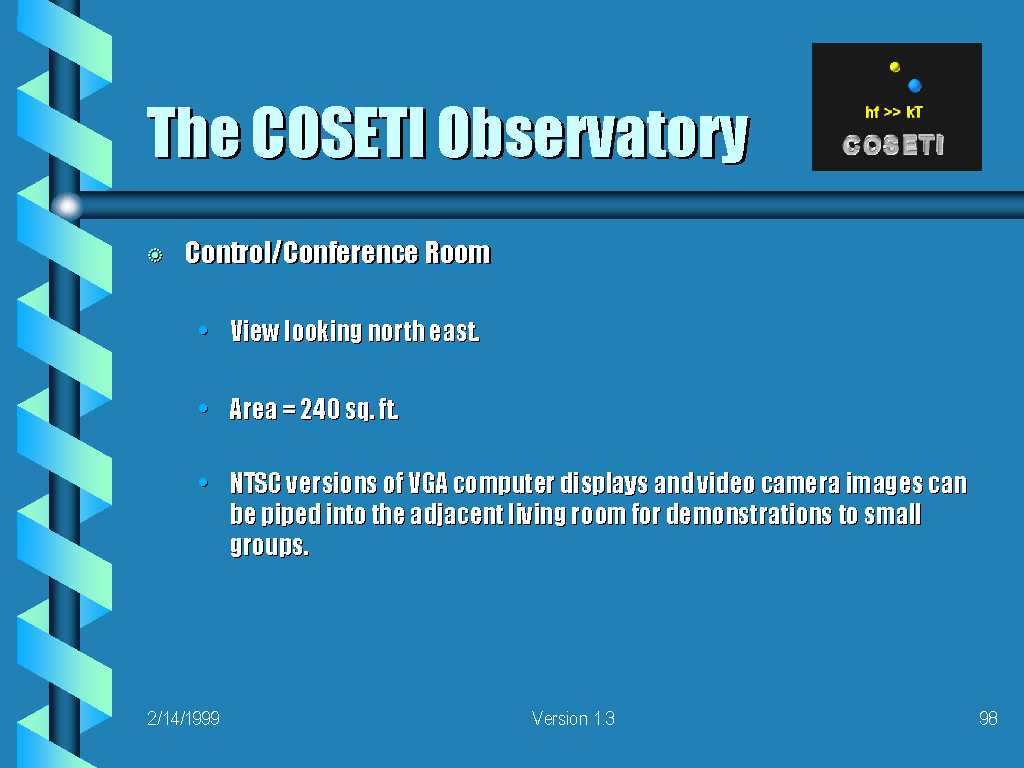 The COSETI Observatory

hf >> kT
COSETI

Control/Conference Room

• View looking north east.

• Area = 240 sq. ft.

• NTSC versions of VGA computer displays and video camera images can be piped into the adjacent living room for demonstrations to small groups.

2/14/1999

Version 1.3

98